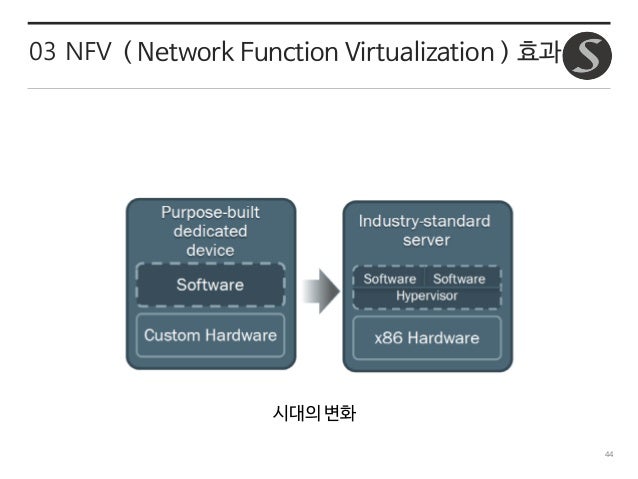 03 NFV ( Network Function Virtualization ) 효과

S

Purpose-built dedicated device

Software

Custom Hardware

Industry-standard server

Software Software

Hypervisor

x86 Hardware

시대의 변화

44